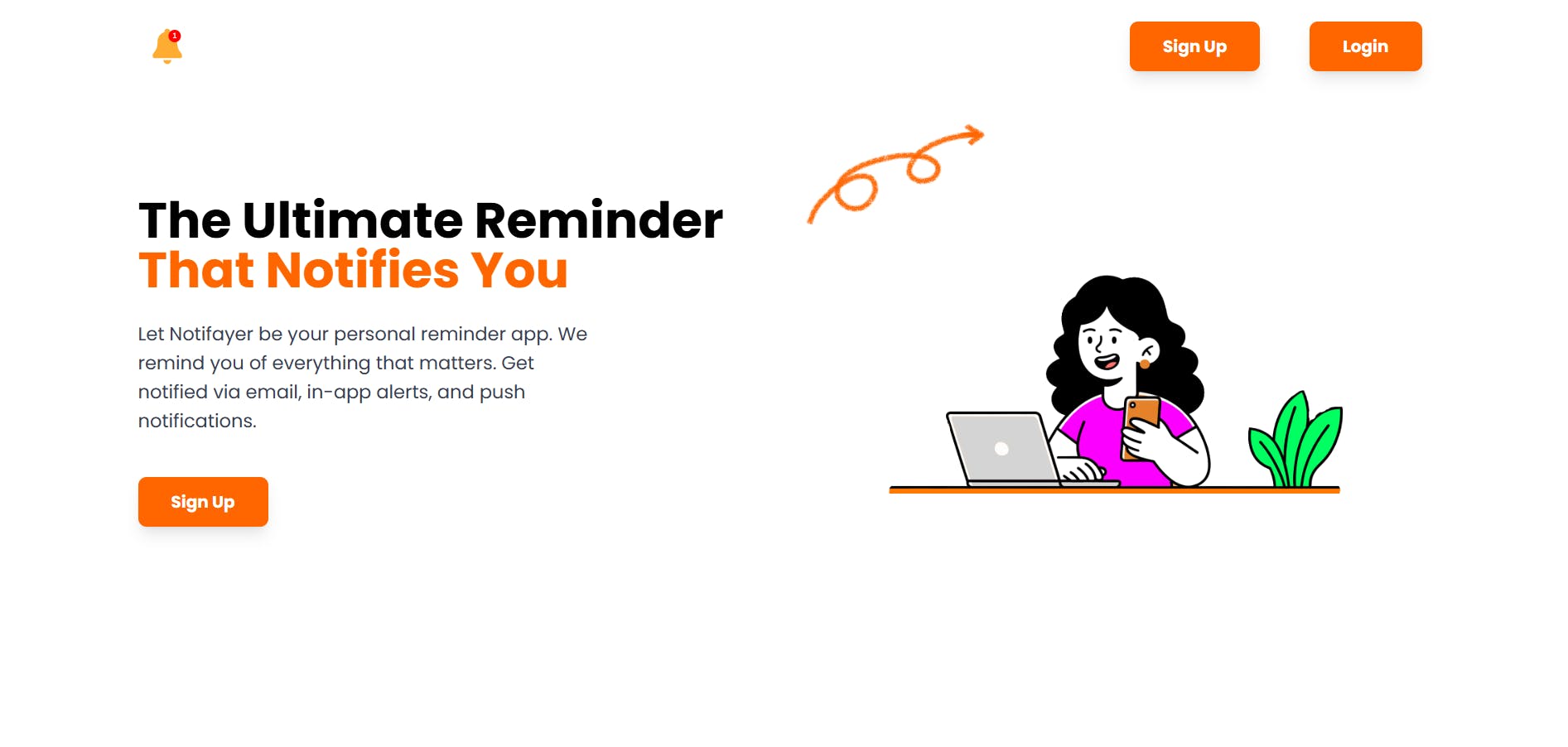 1

Sign Up

Login

The Ultimate Reminder
That Notifies You

Let Notifayer be your personal reminder app. We remind you of everything that matters. Get notified via email, in-app alerts, and push notifications.

Sign Up